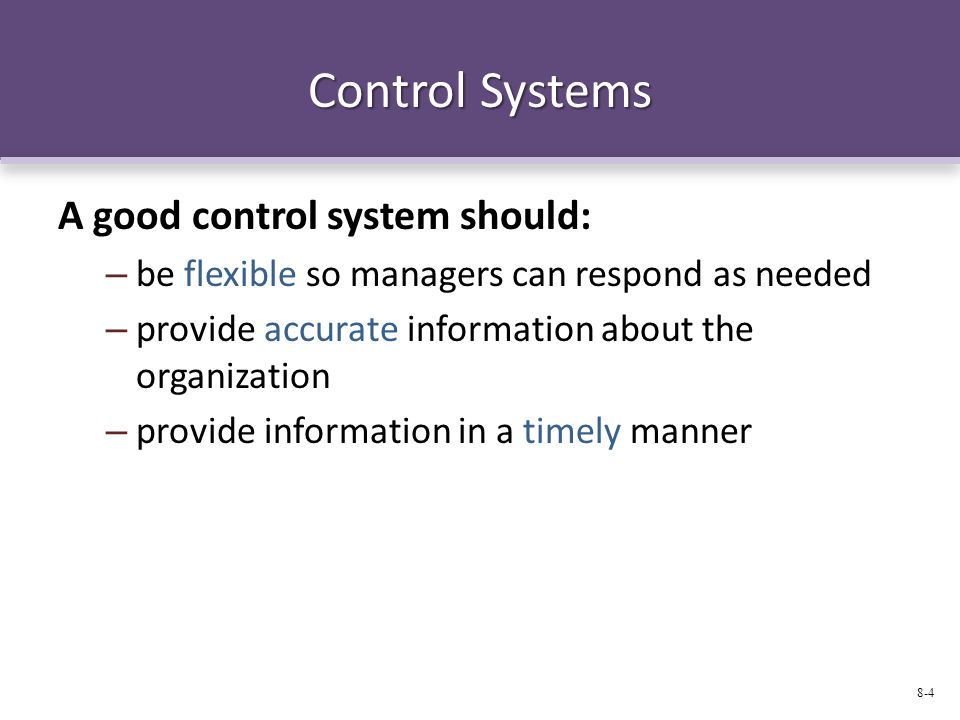 Control Systems

A good control system should:

– be flexible so managers can respond as needed

– provide accurate information about the organization

– provide information in a timely manner

8-4